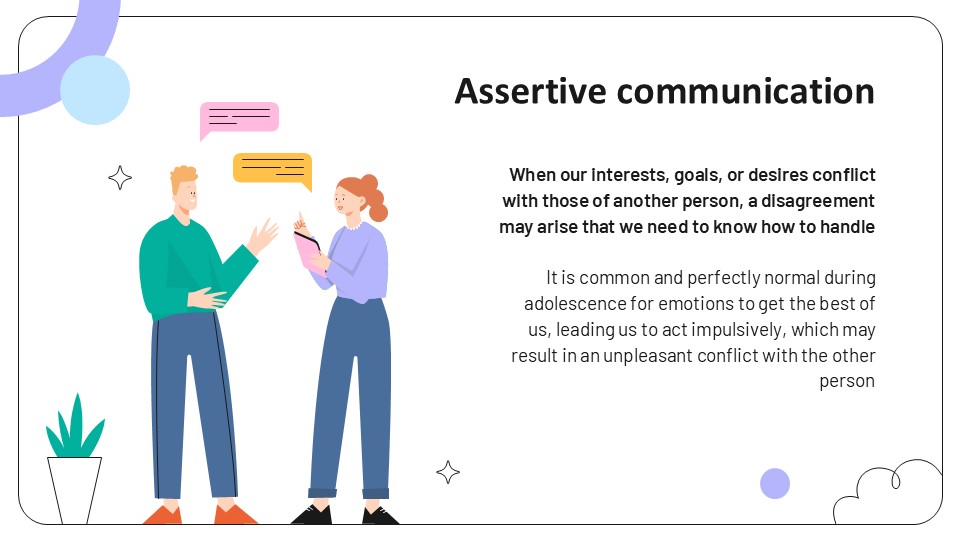 Assertive communication

When our interests, goals, or desires conflict with those of another person, a disagreement may arise that we need to know how to handle

It is common and perfectly normal during adolescence for emotions to get the best of us, leading us to act impulsively, which may result in an unpleasant conflict with the other person